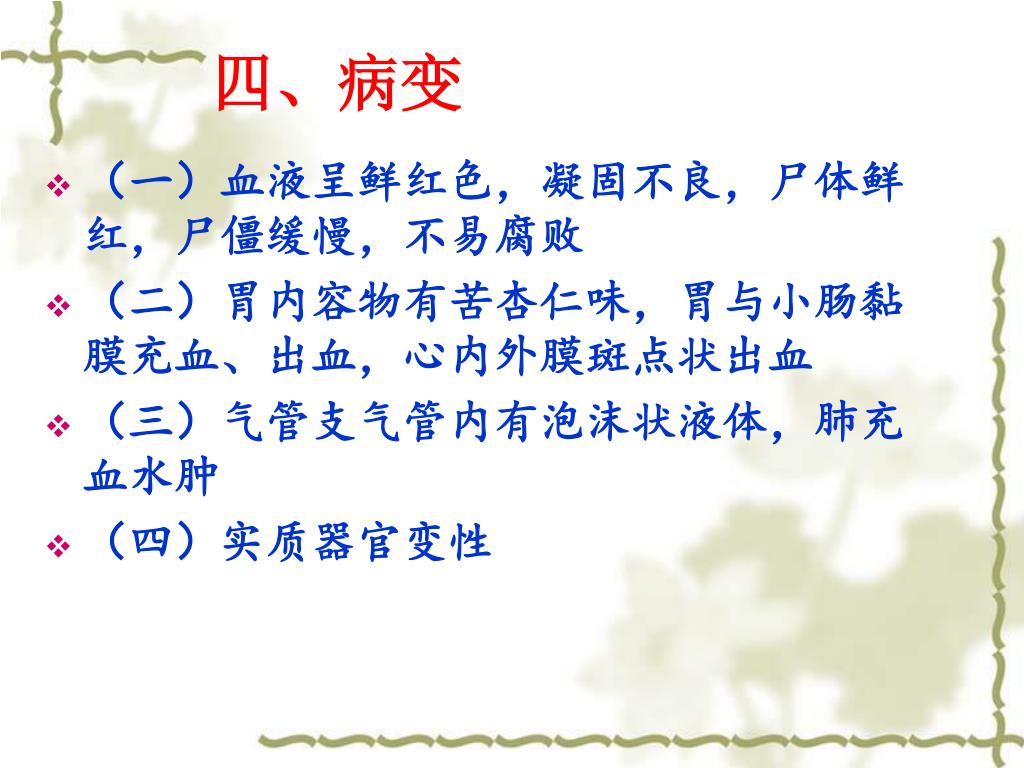 四、病变

❖ （一）血液呈鲜红色，凝固不良，尸体鲜红，尸僵缓慢，不易腐败

❖ （二）胃内容物有苦杏仁味，胃与小肠黏膜充血、出血，心内外膜斑点状出血

❖ （三）气管支气管内有泡沫状液体，肺充血水肿

❖ （四）实质器官变性